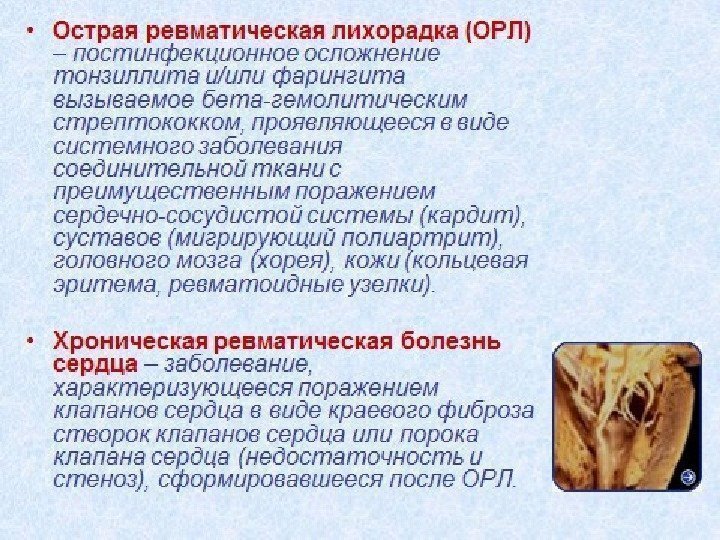 • Острая ревматическая лихорадка (ОРЛ) – постинфекционное осложнение тонзиллита и/или фарингита вызываемое бета-гемолитическим стрептококком, проявляющееся в виде системного заболевания соединительной ткани с преимущественным поражением сердечно-сосудистой системы (кардит), суставов (мигрирующий полиартрит), головного мозга (хорея), кожи (кольцевая эритема, ревматоидные узелки).

• Хроническая ревматическая болезнь сердца – заболевание, характеризующееся поражением клапанов сердца в виде краевого фиброза створок клапанов сердца или порока клапана сердца (недостаточность и стеноз), сформировавшееся после ОРЛ.